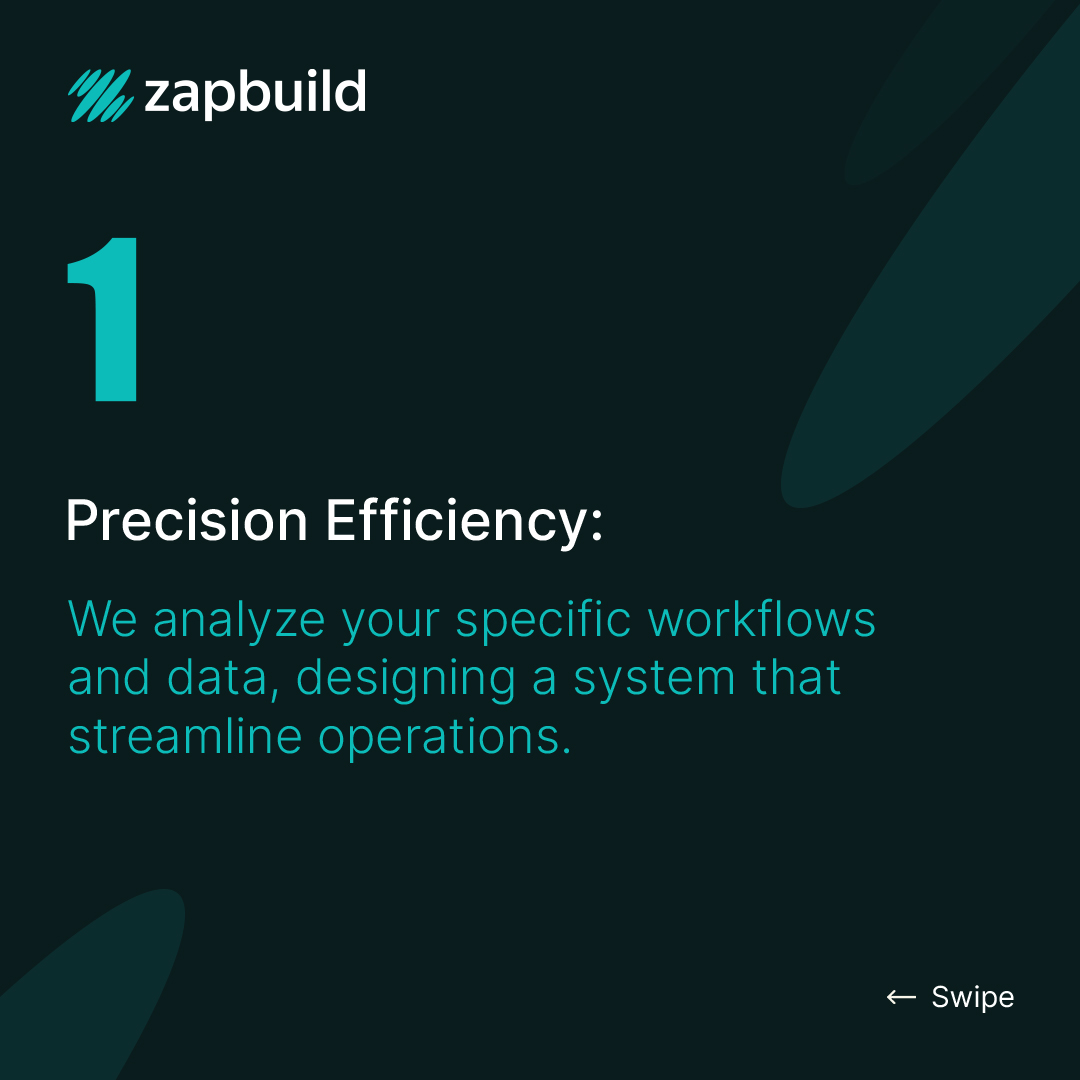 zapbuild

1

Precision Efficiency:

We analyze your specific workflows and data, designing a system that streamline operations.

← Swipe